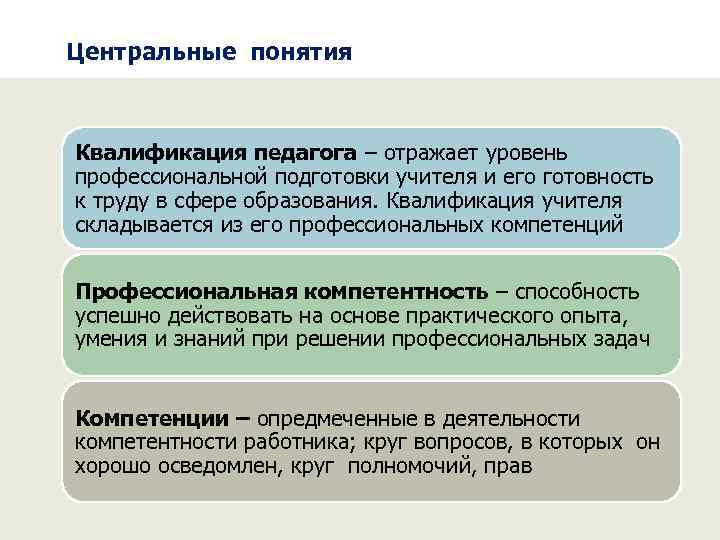 Центральные понятия

Квалификация педагога – отражает уровень профессиональной подготовки учителя и его готовность к труду в сфере образования. Квалификация учителя складывается из его профессиональных компетенций

Профессиональная компетентность – способность успешно действовать на основе практического опыта, умения и знаний при решении профессиональных задач

Компетенции – опредмеченные в деятельности компетентности работника; круг вопросов, в которых он хорошо осведомлен, круг полномочий, прав